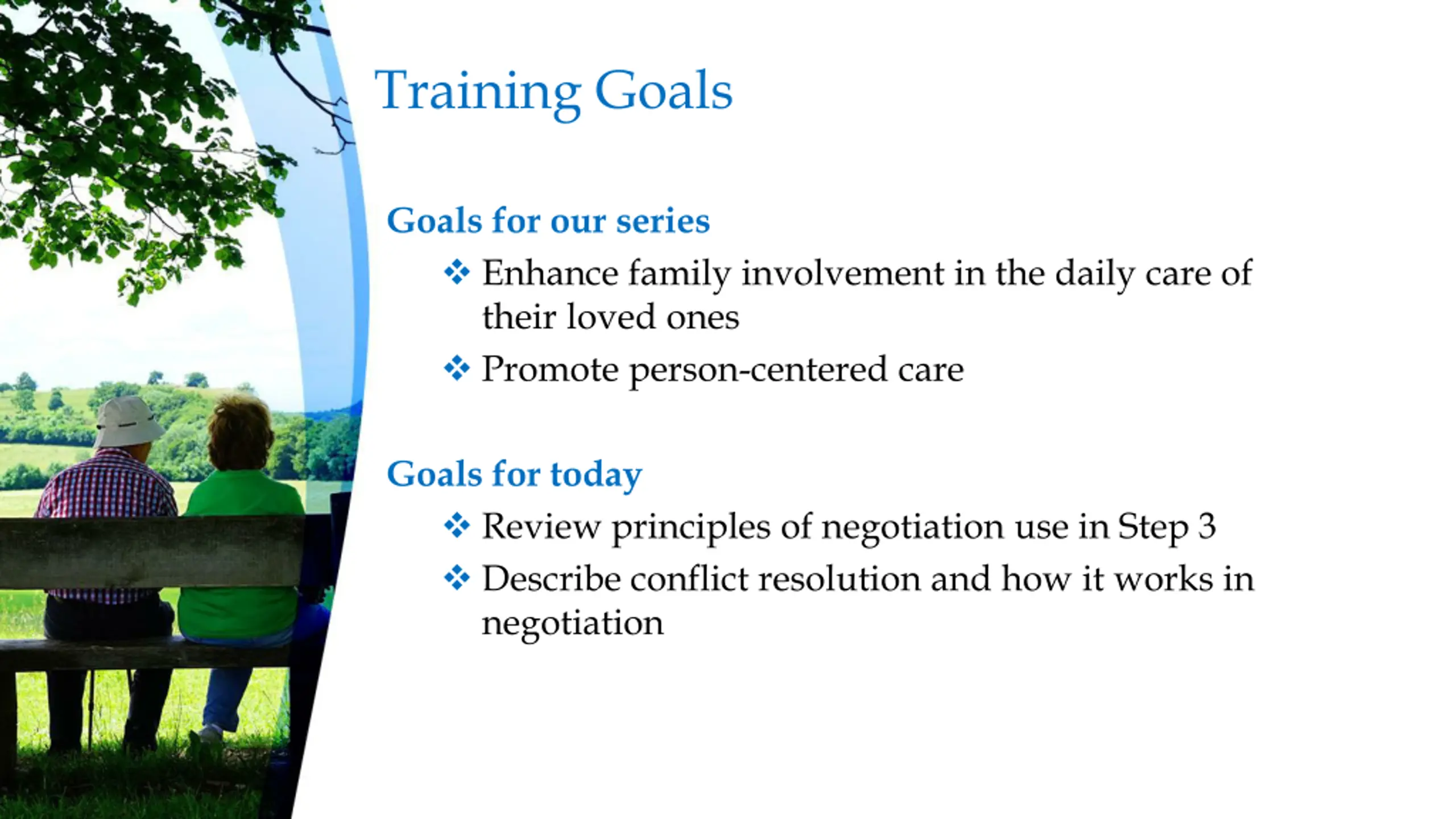 Training Goals

Goals for our series

❖ Enhance family involvement in the daily care of their loved ones

❖ Promote person-centered care

Goals for today

❖ Review principles of negotiation use in Step 3

❖ Describe conflict resolution and how it works in negotiation